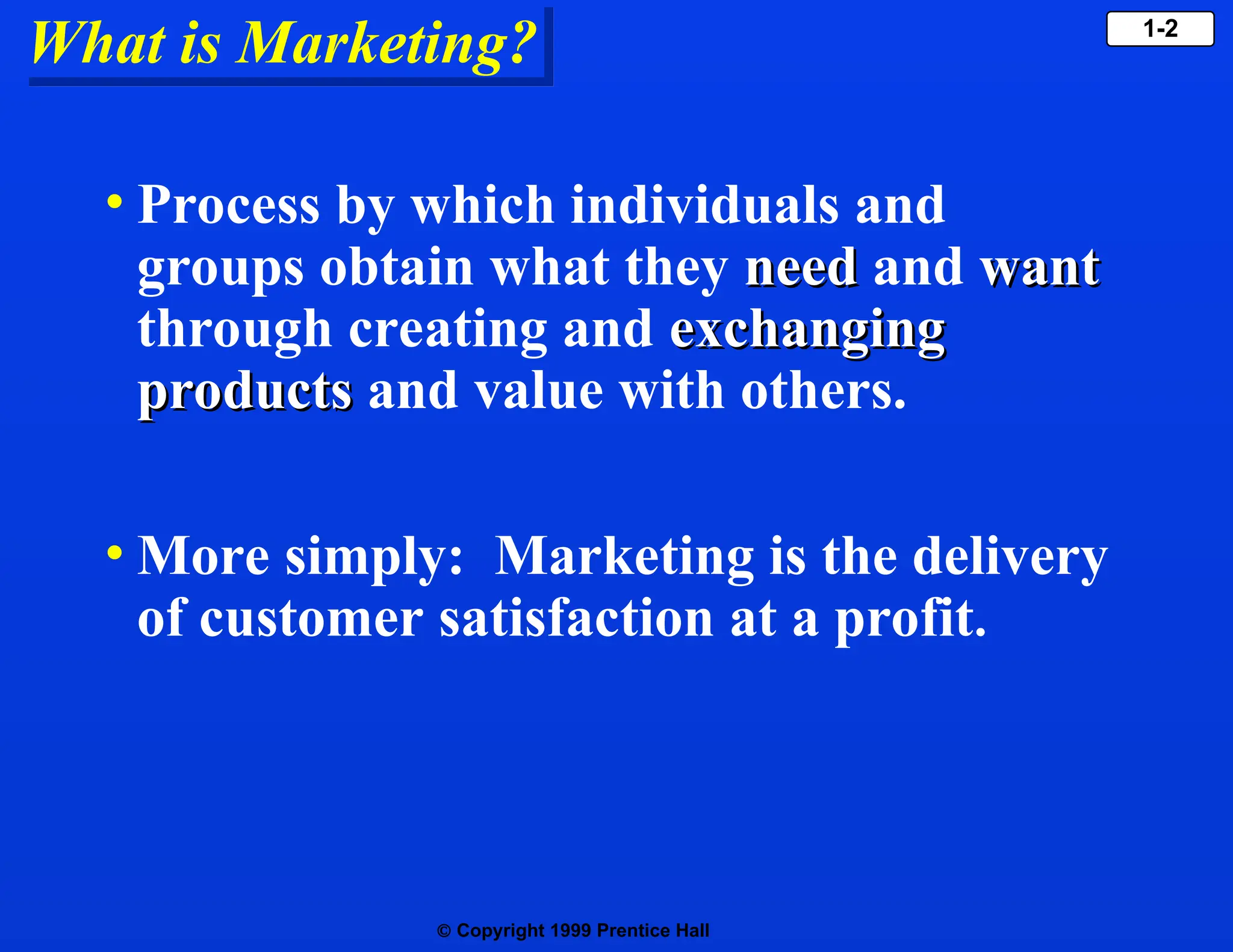 What is Marketing?

1-2

• Process by which individuals and groups obtain what they need and want through creating and exchanging products and value with others.

• More simply: Marketing is the delivery of customer satisfaction at a profit.

© Copyright 1999 Prentice Hall